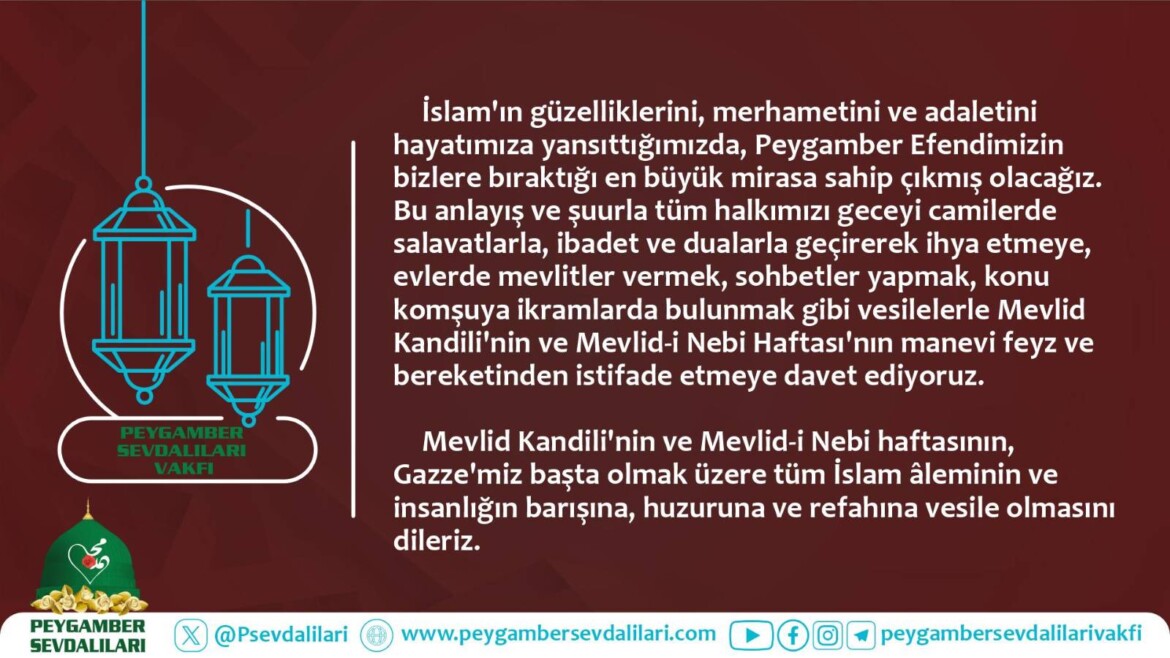 PEYGAMBER SEVDALILARI VAKFI

İslam'ın güzelliklerini, merhametini ve adaletini hayatımıza yansıttığımızda, Peygamber Efendimizin bizlere bıraktığı en büyük mirasa sahip çıkmış olacağız. Bu anlayış ve şuurla tüm halkımızı geceyi camilerde salavatlarla, ibadet ve dualarla geçirerek ihya etmeye, evlerde mevlitler vermek, sohbetler yapmak, konu komşuya ikramlarda bulunmak gibi vesilelerle Mevlid Kandili'nin ve Mevlid-i Nebi Haftası'nın manevi feyz ve bereketinden istifade etmeye davet ediyoruz.

Mevlid Kandili'nin ve Mevlid-i Nebi haftasının, Gazze'miz başta olmak üzere tüm İslam âleminin ve insanlığın barışına, huzuruna ve refahına vesile olmasını dileriz.

PEYGAMBER SEVDALILARI

@Psevdalilari www.peygambersevdalilari.com peygambersevdalilarivakfi